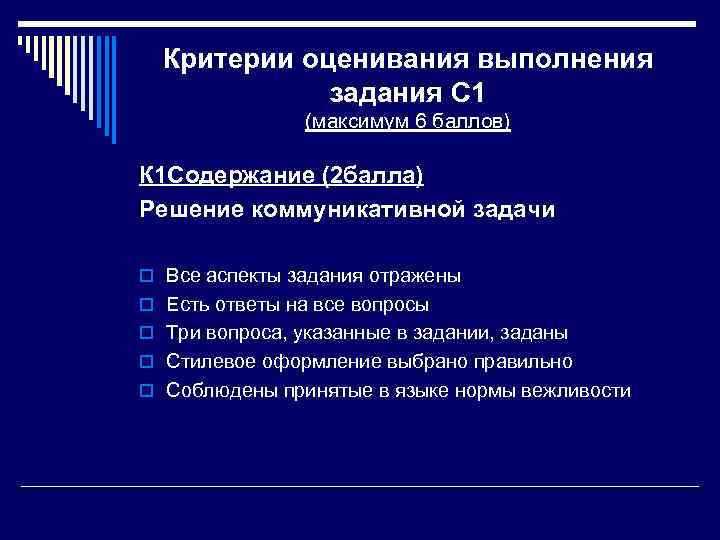 Критерии оценивания выполнения задания С1
(максимум 6 баллов)

К1Содержание (2балла)

Решение коммуникативной задачи

Все аспекты задания отражены
Есть ответы на все вопросы
Три вопроса, указанные в задании, заданы
Стилевое оформление выбрано правильно
Соблюдены принятые в языке нормы вежливости